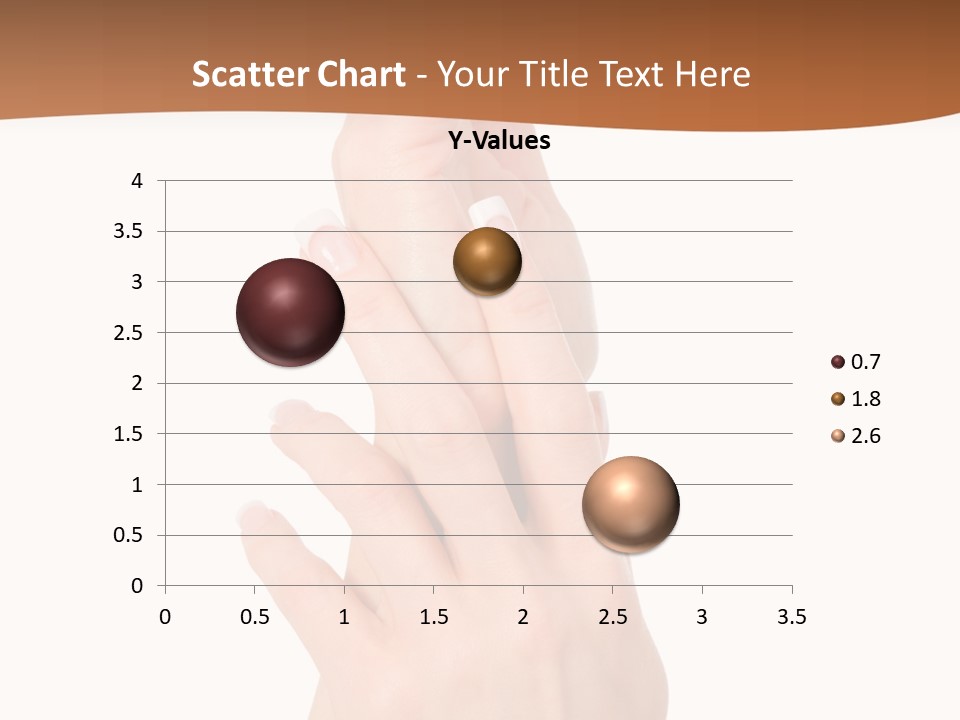 Scatter Chart - Your Title Text Here

Y-Values

4
3.5
3
2.5
2
1.5
1
0.5
0

0 0.5 1 1.5 2 2.5 3 3.5

0.7
1.8
2.6